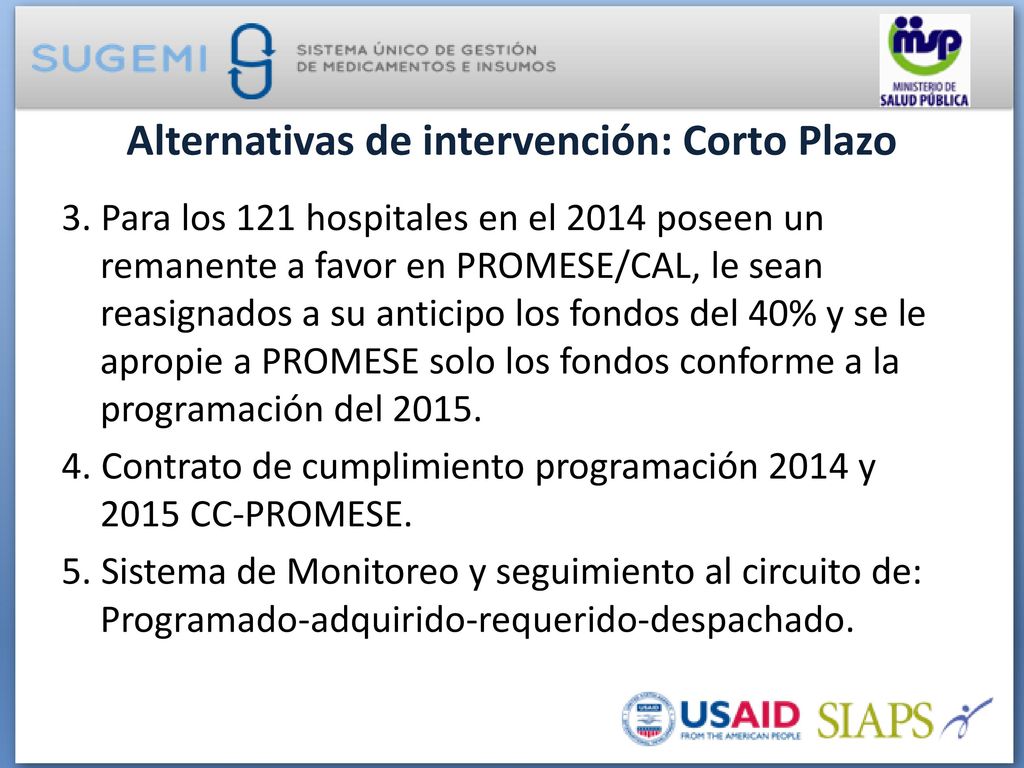 SUGEMI SISTEMA ÚNICO DE GESTIÓN DE MEDICAMENTOS E INSUMOS

msp MINISTERIO DE SALUD PÚBLICA

Alternativas de intervención: Corto Plazo

3. Para los 121 hospitales en el 2014 poseen un remanente a favor en PROMESE/CAL, le sean reasignados a su anticipo los fondos del 40% y se le apropie a PROMESE solo los fondos conforme a la programación del 2015.

4. Contrato de cumplimiento programación 2014 y 2015 CC-PROMESE.

5. Sistema de Monitoreo y seguimiento al circuito de: Programado-adquirido-requerido-despachado.

USAID FROM THE AMERICAN PEOPLE SIAPS